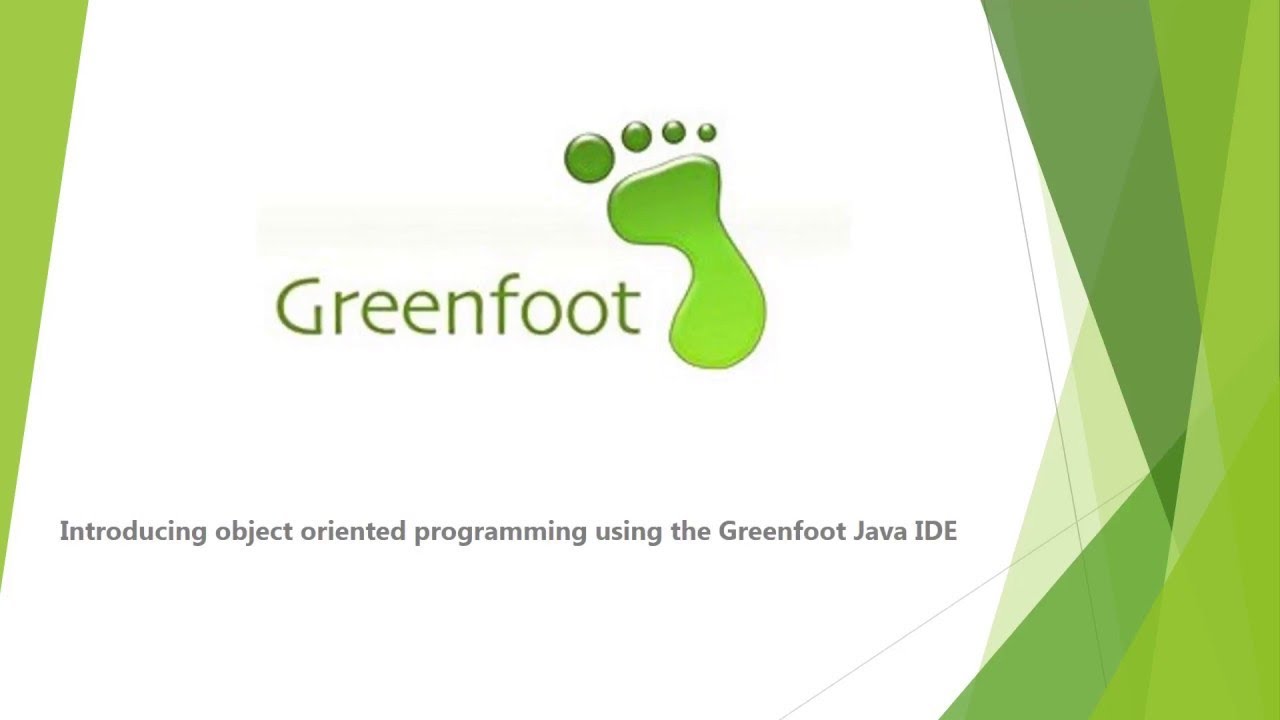 Greenfoot

Introducing object oriented programming using the Greenfoot Java IDE